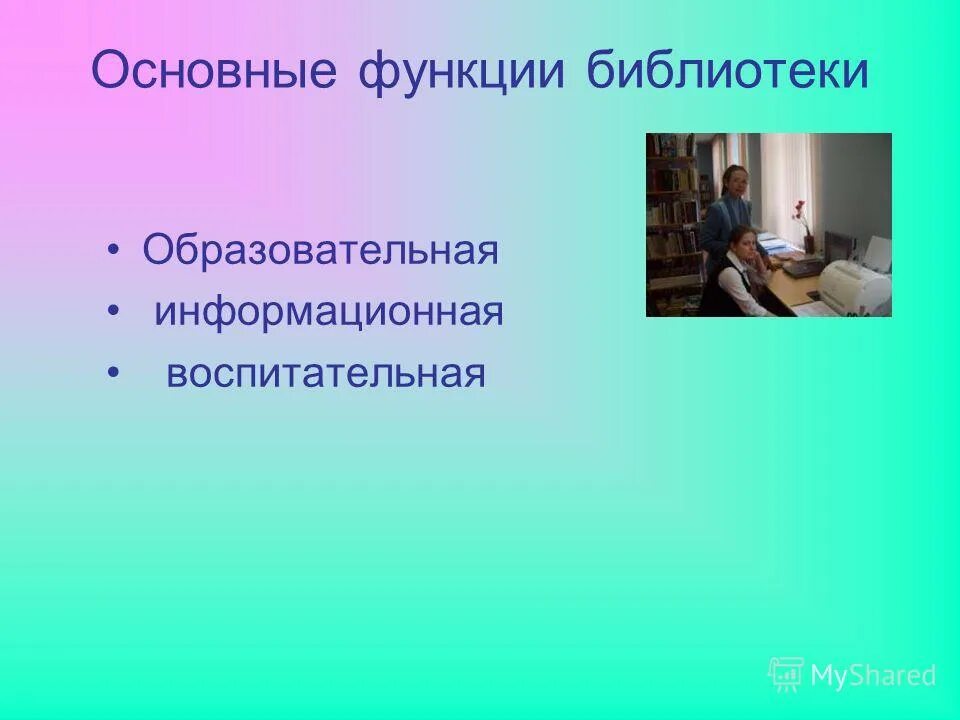 Основные функции библиотеки

• Образовательная
• информационная
• воспитательная

MyShared